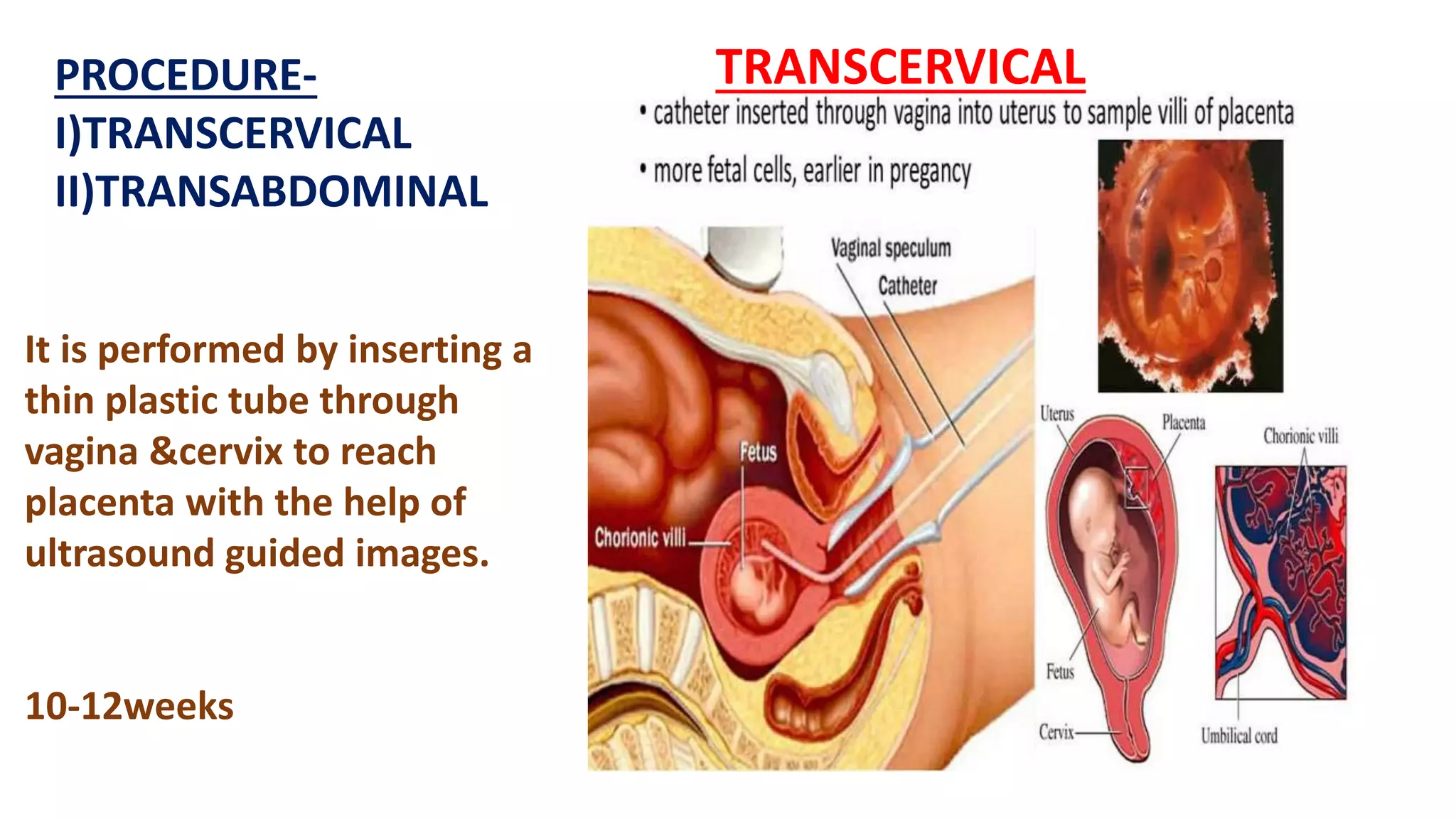 PROCEDURE-
I)TRANSCERVICAL
II)TRANSABDOMINAL

It is performed by inserting a thin plastic tube through vagina &cervix to reach placenta with the help of ultrasound guided images.

10-12weeks

TRANSCERVICAL

• catheter inserted through vagina into uterus to sample villi of placenta

• more fetal cells, earlier in pregancy

Vaginal speculum
Catheter
Fetus
Chorionic villi

Uterus
Placenta
Chorionic villi
Fetus
Cervix
Umbilical cord